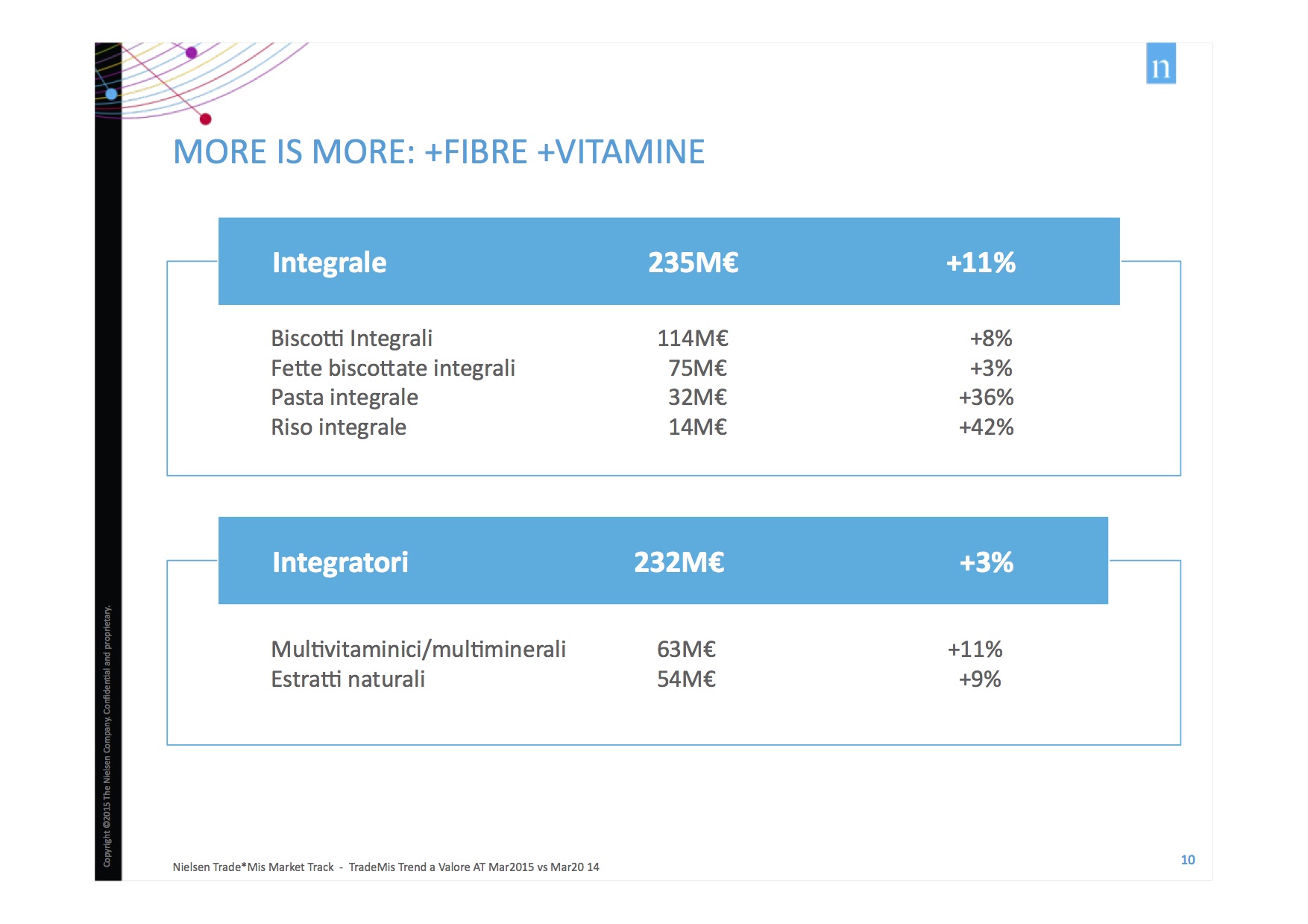 n

MORE IS MORE: +FIBRE +VITAMINE

| Integrale | 235M€ | +11% |
|---|---|---|
| Biscotti Integrali | 114M€ | +8% |
| Fette biscottate integrali | 75M€ | +3% |
| Pasta integrale | 32M€ | +36% |
| Riso integrale | 14M€ | +42% |

| Integratori | 232M€ | +3% |
|---|---|---|
| Multivitaminici/multiminerali | 63M€ | +11% |
| Estratti naturali | 54M€ | +9% |

Copyright ©2015 The Nielsen Company. Confidential and proprietary.

Nielsen Trade*Mis Market Track - TradeMis Trend a Valore AT Mar2015 vs Mar20 14

10